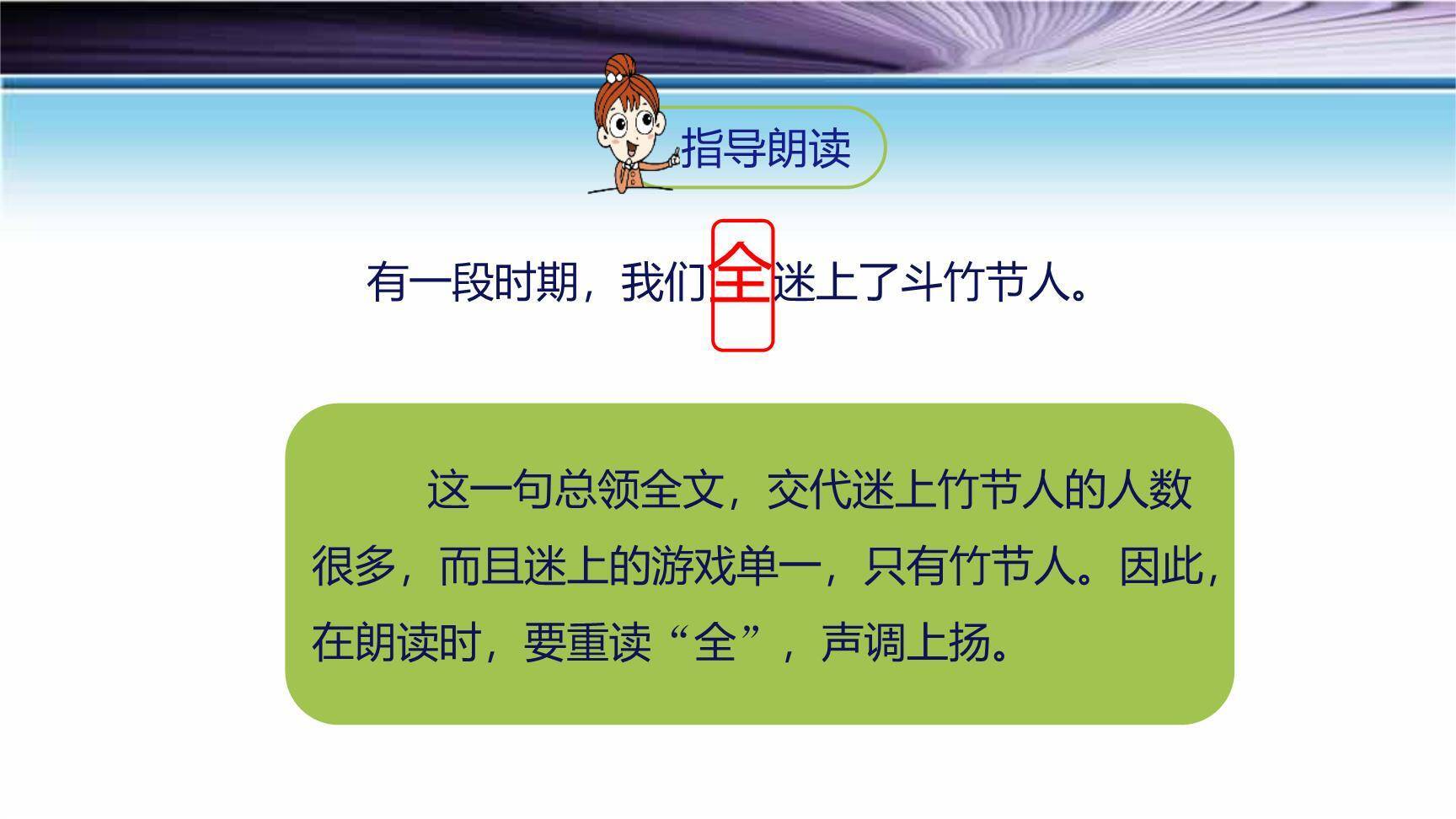 指导朗读

有一段时期，我们全迷上了斗竹节人。

这一句总领全文，交代迷上竹节人的人数很多，而且迷上的游戏单一，只有竹节人。因此，在朗读时，要重读“全”，声调上扬。